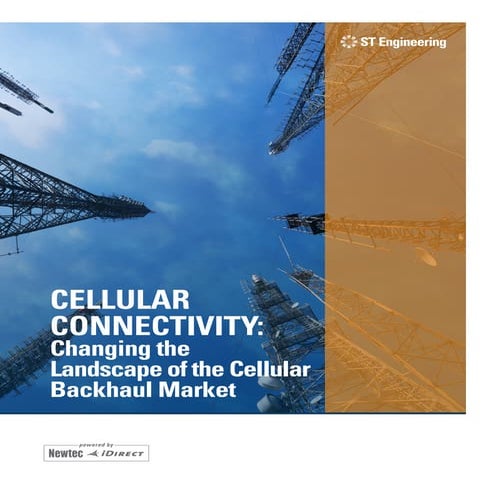 ST Engineering

CELLULAR CONNECTIVITY: Changing the Landscape of the Cellular Backhaul Market

powered by
Newtec iDIRECT